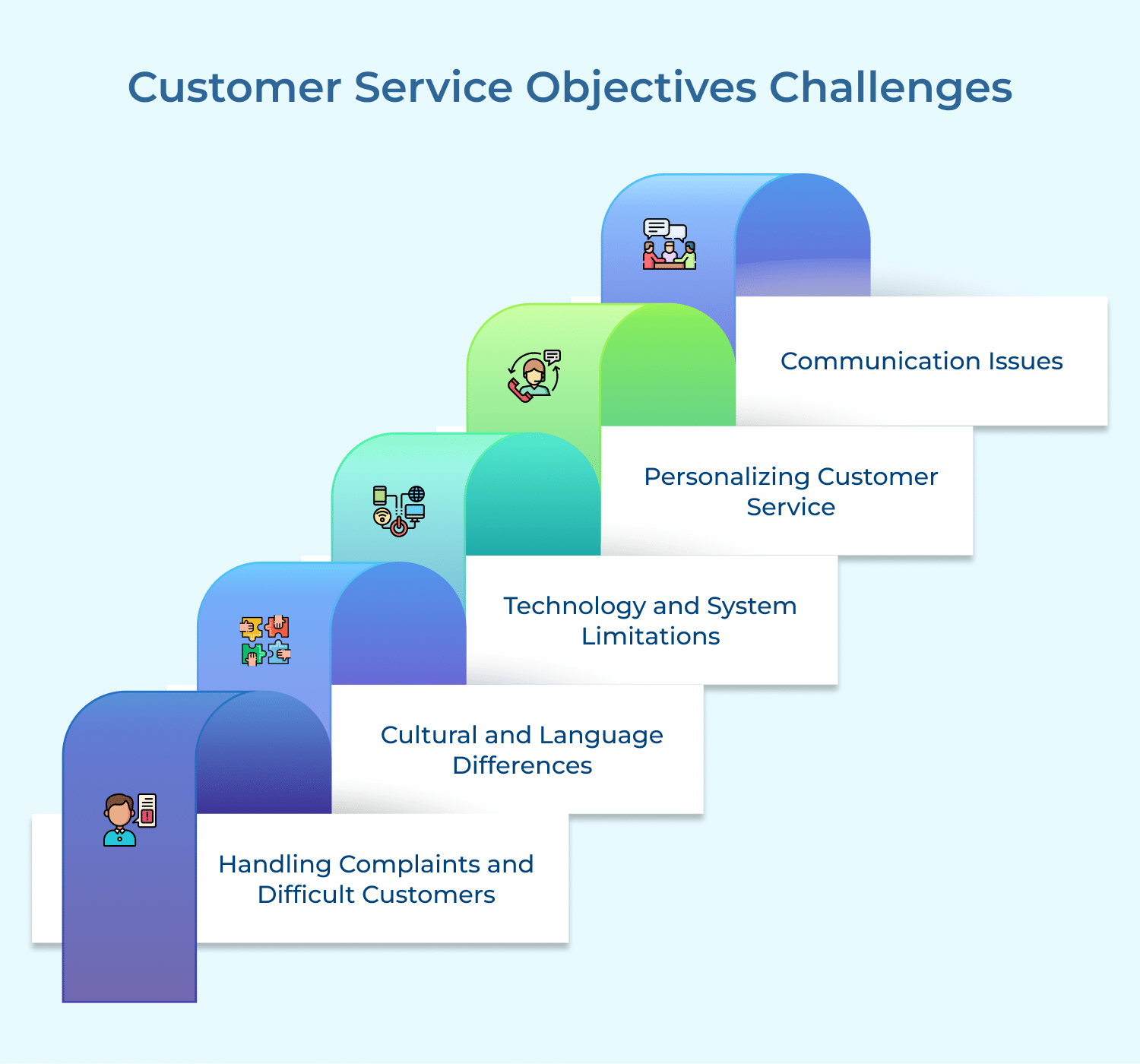 Customer Service Objectives Challenges

Communication Issues

Personalizing Customer Service

Technology and System Limitations

Cultural and Language Differences

Handling Complaints and Difficult Customers